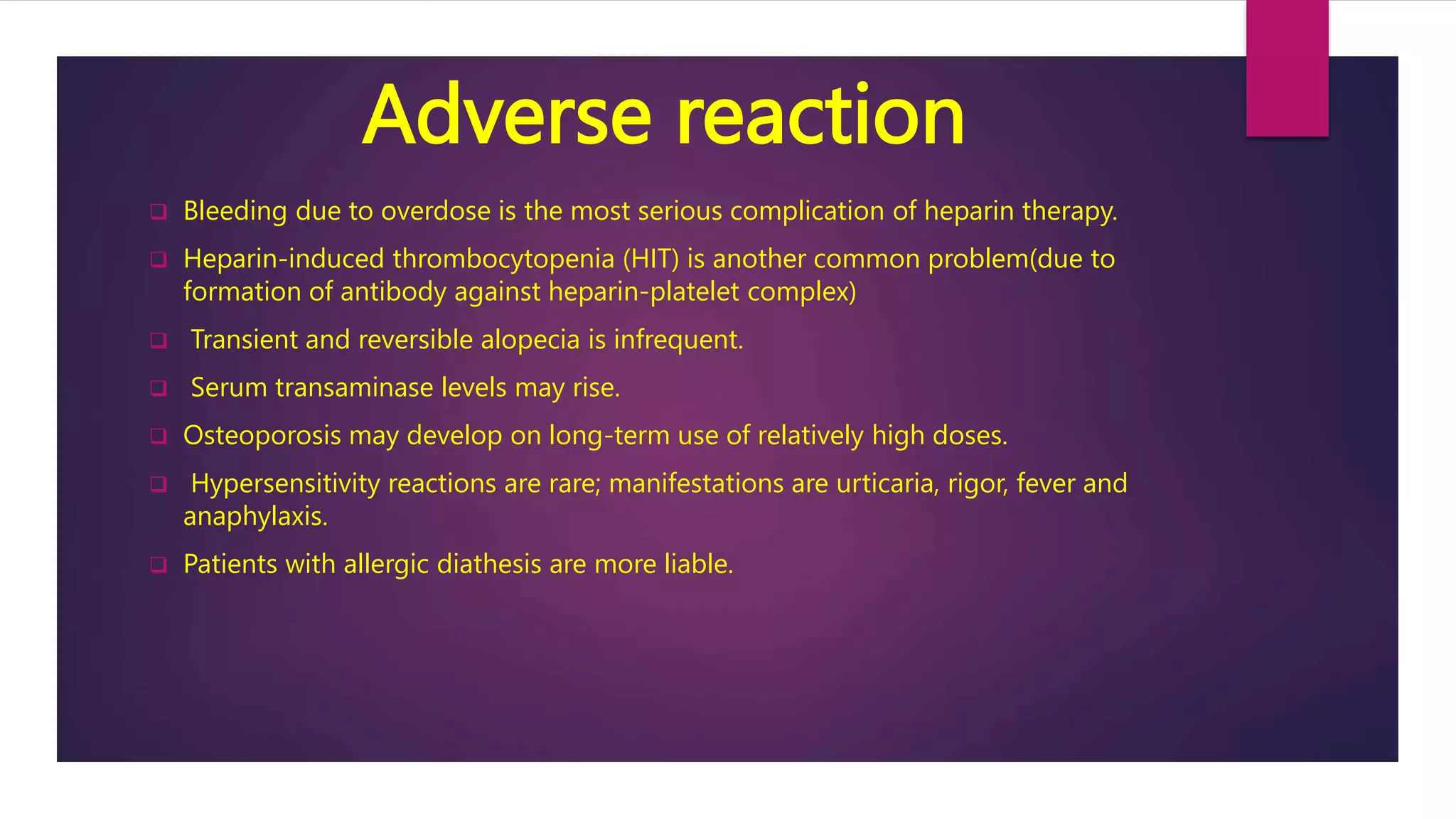 Adverse reaction

❑ Bleeding due to overdose is the most serious complication of heparin therapy.

❑ Heparin-induced thrombocytopenia (HIT) is another common problem(due to formation of antibody against heparin-platelet complex)

❑ Transient and reversible alopecia is infrequent.

❑ Serum transaminase levels may rise.

❑ Osteoporosis may develop on long-term use of relatively high doses.

❑ Hypersensitivity reactions are rare; manifestations are urticaria, rigor, fever and anaphylaxis.

❑ Patients with allergic diathesis are more liable.